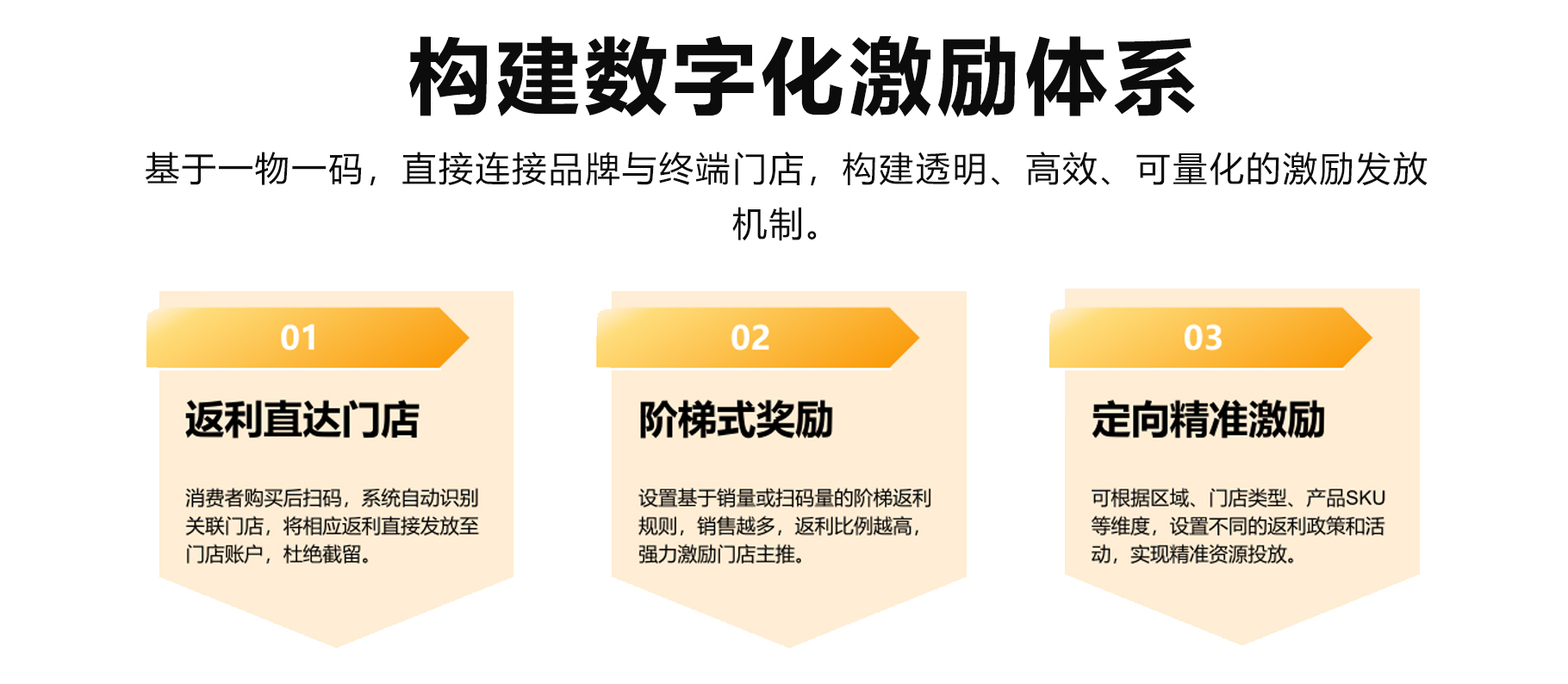 构建数字化激励体系

基于一物一码，直接连接品牌与终端门店，构建透明、高效、可量化的激励发放机制。

01

返利直达门店

消费者购买后扫码，系统自动识别关联门店，将相应返利直接发放至门店账户，杜绝截留。

02

阶梯式奖励

设置基于销量或扫码量的阶梯返利规则，销售越多，返利比例越高，强力激励门店主推。

03

定向精准激励

可根据区域、门店类型、产品SKU等维度，设置不同的返利政策和活动，实现精准资源投放。